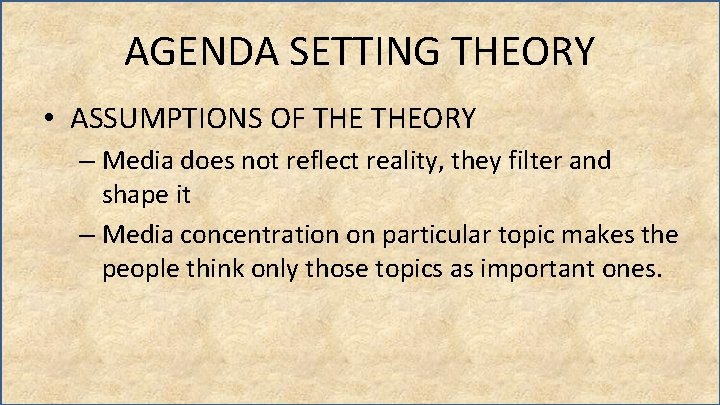 AGENDA SETTING THEORY

• ASSUMPTIONS OF THE THEORY

– Media does not reflect reality, they filter and shape it

– Media concentration on particular topic makes the people think only those topics as important ones.